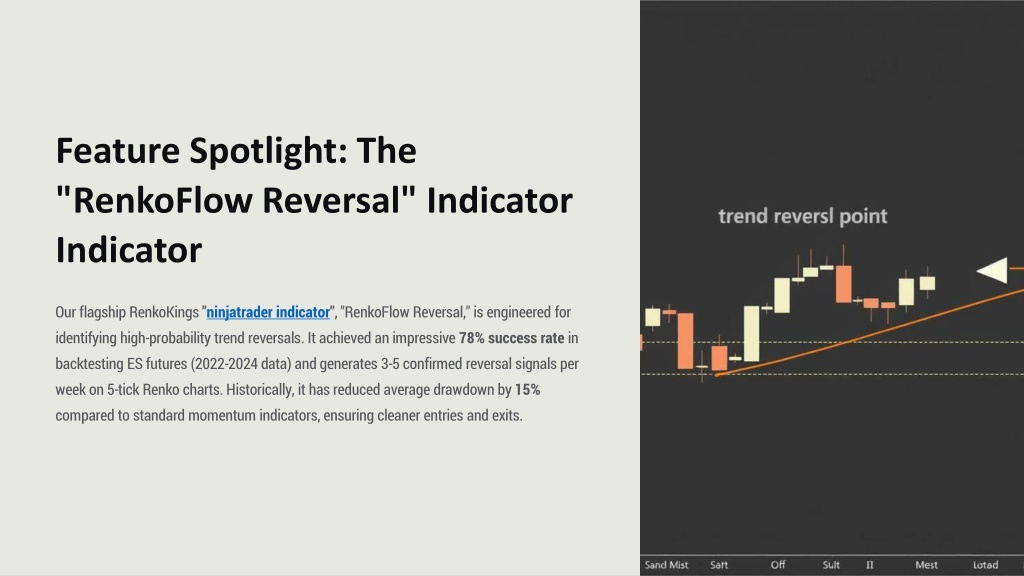 Feature Spotlight: The "RenkoFlow Reversal" Indicator Indicator

Our flagship RenkoKings "ninjatrader indicator", "RenkoFlow Reversal," is engineered for identifying high-probability trend reversals. It achieved an impressive 78% success rate in backtesting ES futures (2022-2024 data) and generates 3-5 confirmed reversal signals per week on 5-tick Renko charts. Historically, it has reduced average drawdown by 15% compared to standard momentum indicators, ensuring cleaner entries and exits.

trend reversl point

Sand Mist Saft Off Sult II Mest Lotad